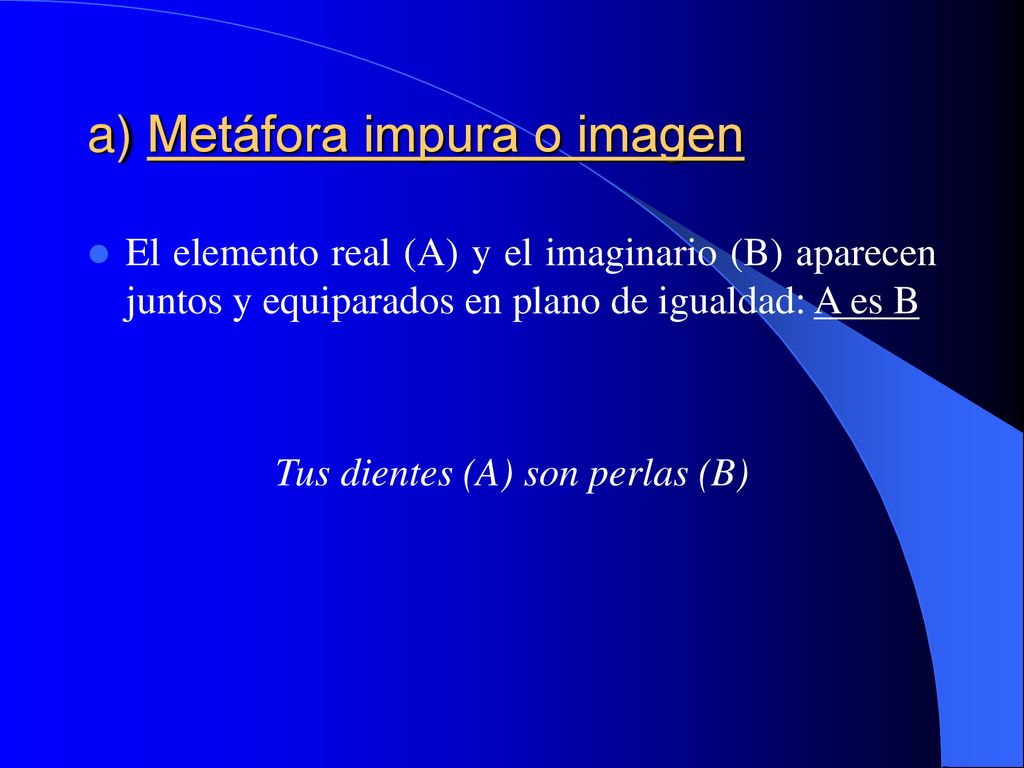 a) Metáfora impura o imagen

El elemento real (A) y el imaginario (B) aparecen juntos y equiparados en plano de igualdad: A es B

Tus dientes (A) son perlas (B)